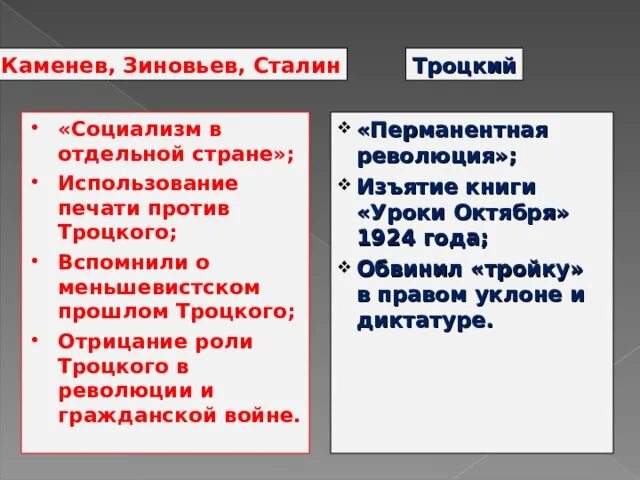 Каменев, Зиновьев, Сталин

• «Социализм в отдельной стране»;
• Использование печати против Троцкого;
• Вспомнили о меньшевистском прошлом Троцкого;
• Отрицание роли Троцкого в революции и гражданской войне.

Троцкий

❖ «Перманентная революция»;
❖ Изъятие книги «Уроки Октября» 1924 года;
❖ Обвинил «тройку» в правом уклоне и диктатуре.